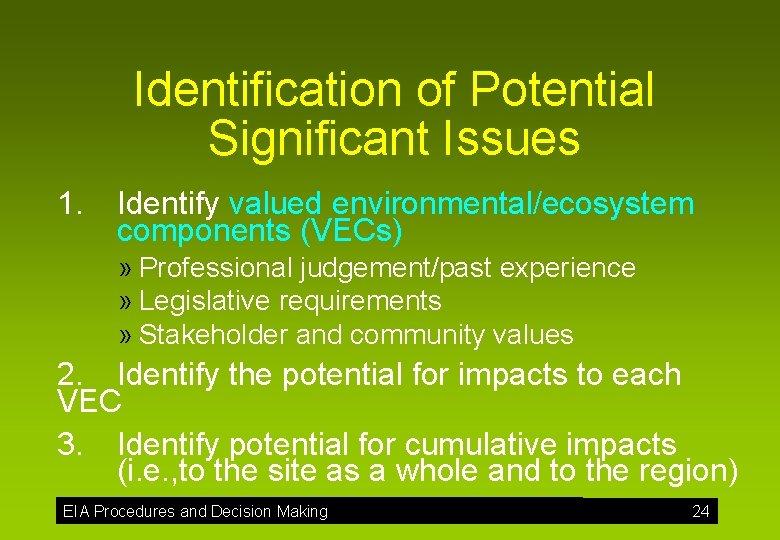 Identification of Potential Significant Issues

1. Identify valued environmental/ecosystem components (VECs)

» Professional judgement/past experience
» Legislative requirements
» Stakeholder and community values

2. Identify the potential for impacts to each VEC

3. Identify potential for cumulative impacts (i.e.,to the site as a whole and to the region)

EIA Procedures and Decision Making 24